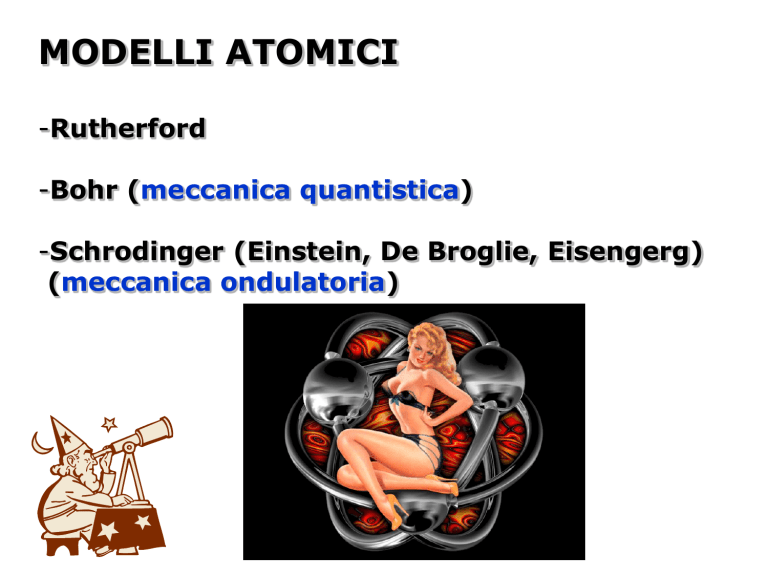 MODELLI ATOMICI

-Rutherford

-Bohr (meccanica quantistica)

-Schrodinger (Einstein, De Broglie, Eisengerg) (meccanica ondulatoria)